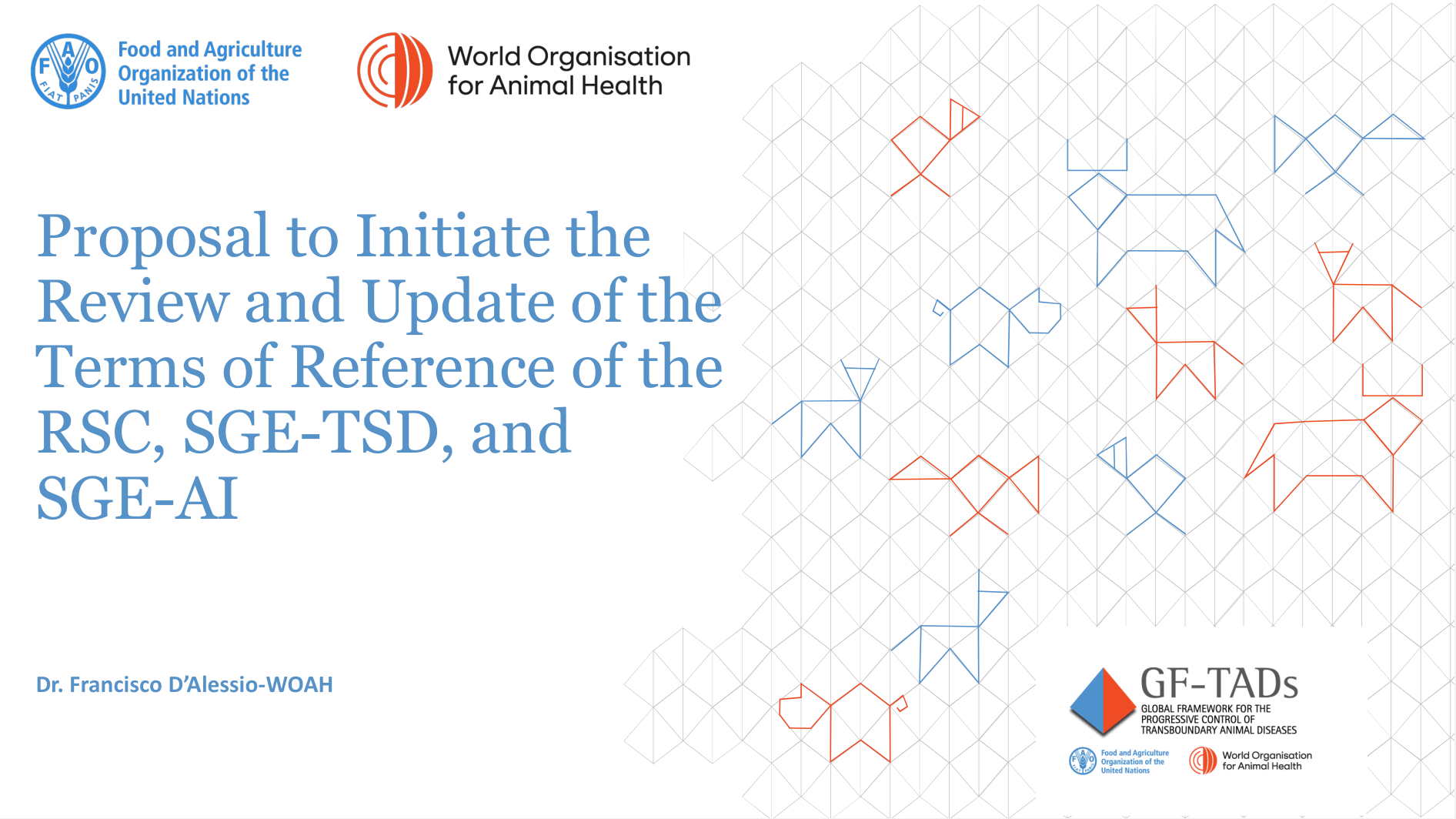 F A O
FIAT PANIS
Food and Agriculture Organization of the United Nations

World Organisation for Animal Health

Proposal to Initiate the Review and Update of the Terms of Reference of the RSC, SGE-TSD, and SGE-AI

Dr. Francisco D'Alessio-WOAH

GF-TADs
GLOBAL FRAMEWORK FOR THE PROGRESSIVE CONTROL OF TRANSBOUNDARY ANIMAL DISEASES

Food and Agriculture Organization of the United Nations

World Organisation for Animal Health